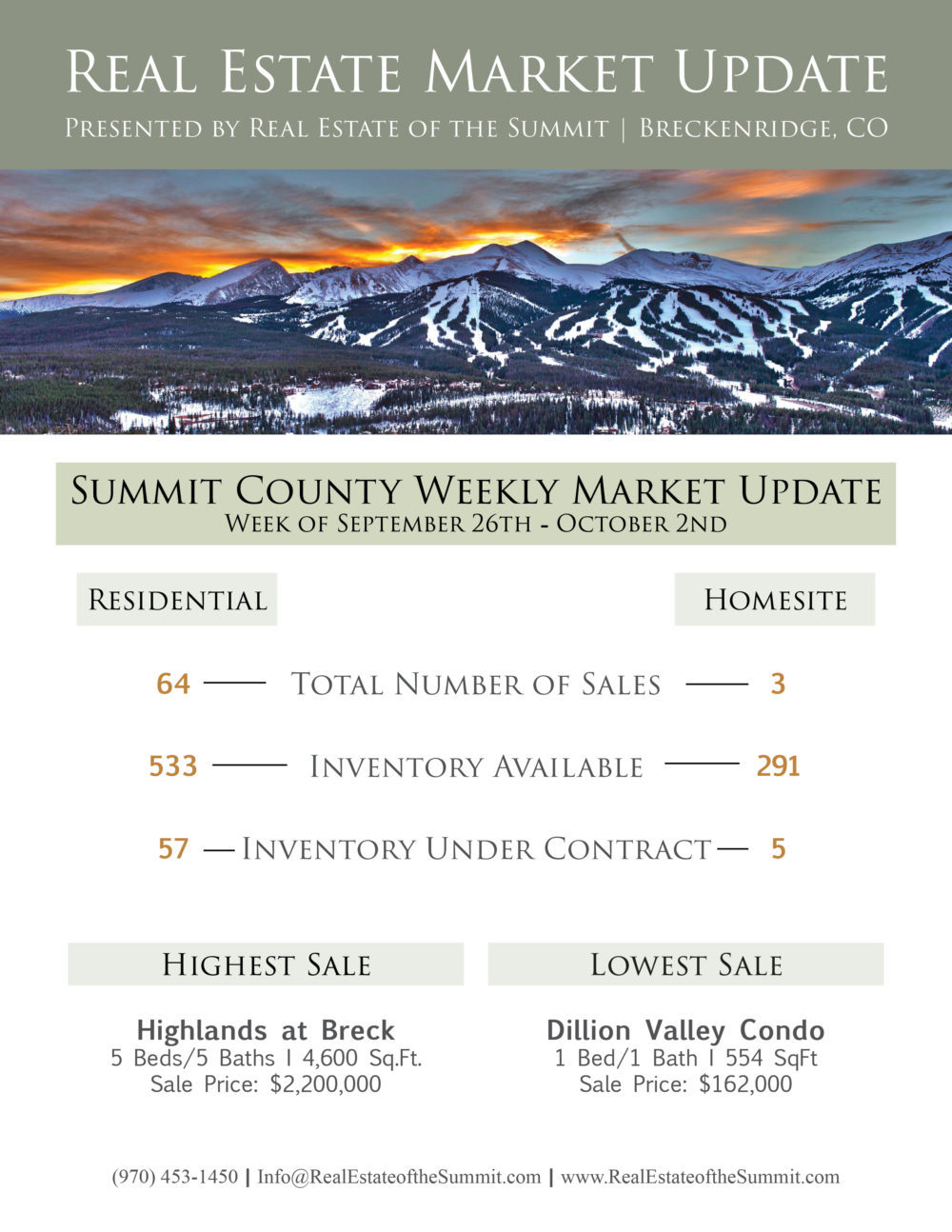 Real Estate Market Update

Presented by Real Estate of the Summit | Breckenridge, CO

Summit County Weekly Market Update
Week of September 26th - October 2nd

Residential

Homesite

64 — Total Number of Sales — 3

533 — Inventory Available — 291

57 — Inventory Under Contract — 5

Highest Sale

Highlands at Breck
5 Beds/5 Baths I 4,600 Sq.Ft.
Sale Price: $2,200,000

Lowest Sale

Dillion Valley Condo
1 Bed/1 Bath I 554 SqFt
Sale Price: $162,000

(970) 453-1450 | Info@RealEstateoftheSummit.com | www.RealEstateoftheSummit.com